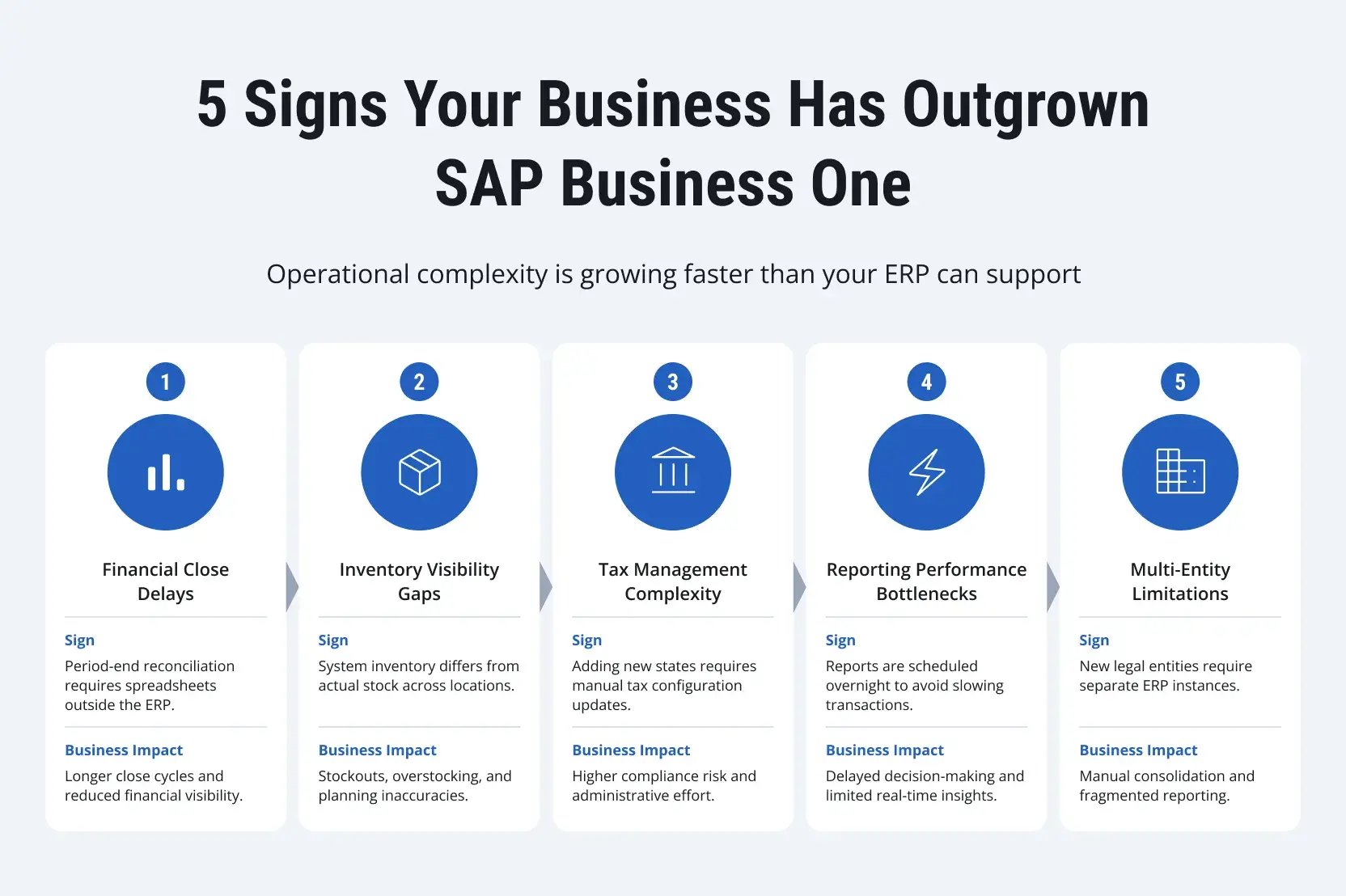 5 Signs Your Business Has Outgrown SAP Business One

Operational complexity is growing faster than your ERP can support

1

Financial Close Delays

Sign
Period-end reconciliation requires spreadsheets outside the ERP.

Business Impact
Longer close cycles and reduced financial visibility.

2

Inventory Visibility Gaps

Sign
System inventory differs from actual stock across locations.

Business Impact
Stockouts, overstocking, and planning inaccuracies.

3

Tax Management Complexity

Sign
Adding new states requires manual tax configuration updates.

Business Impact
Higher compliance risk and administrative effort.

4

Reporting Performance Bottlenecks

Sign
Reports are scheduled overnight to avoid slowing transactions.

Business Impact
Delayed decision-making and limited real-time insights.

5

Multi-Entity Limitations

Sign
New legal entities require separate ERP instances.

Business Impact
Manual consolidation and fragmented reporting.